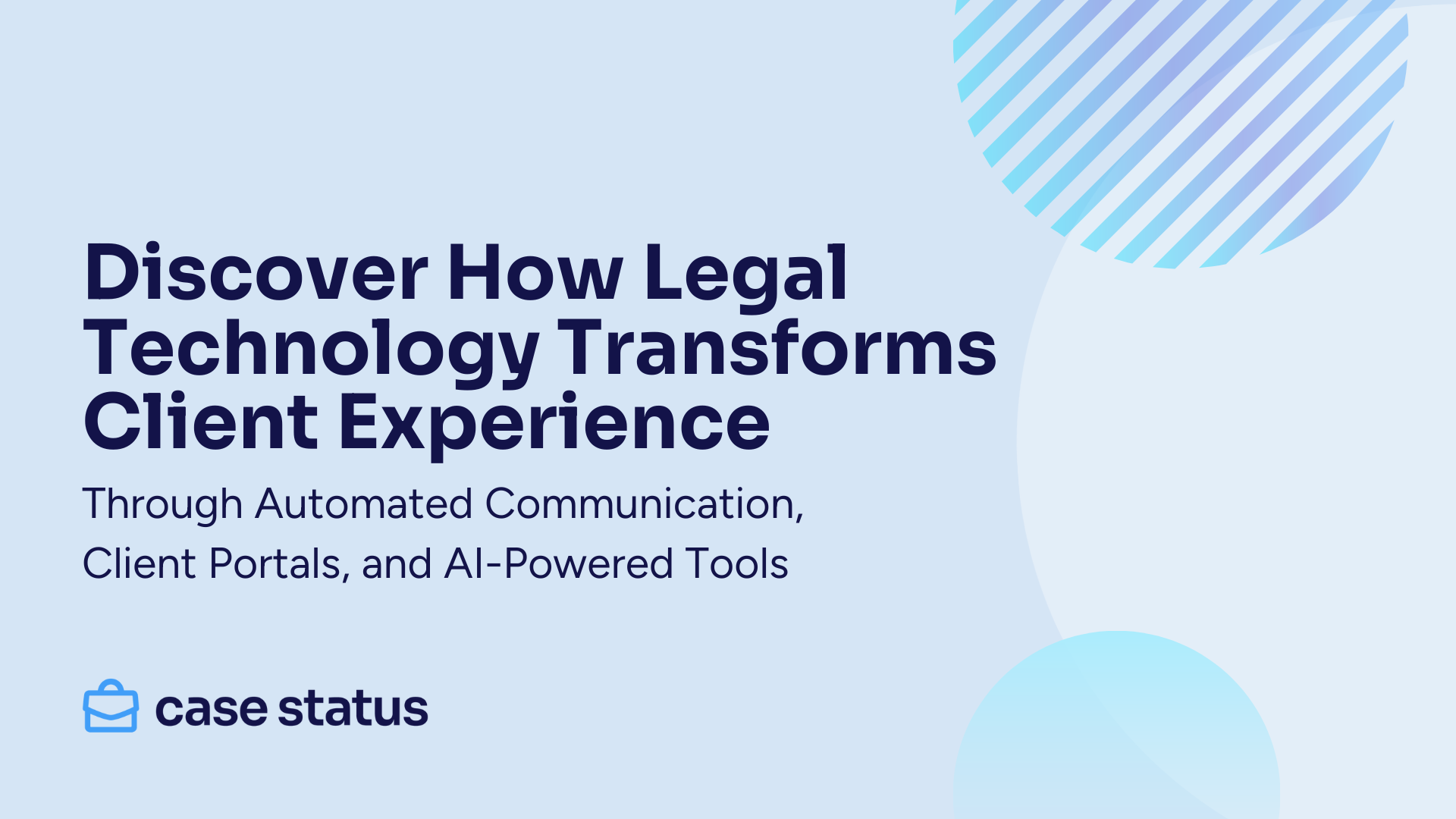 Discover How Legal Technology Transforms Client Experience

Through Automated Communication, Client Portals, and AI-Powered Tools

case status